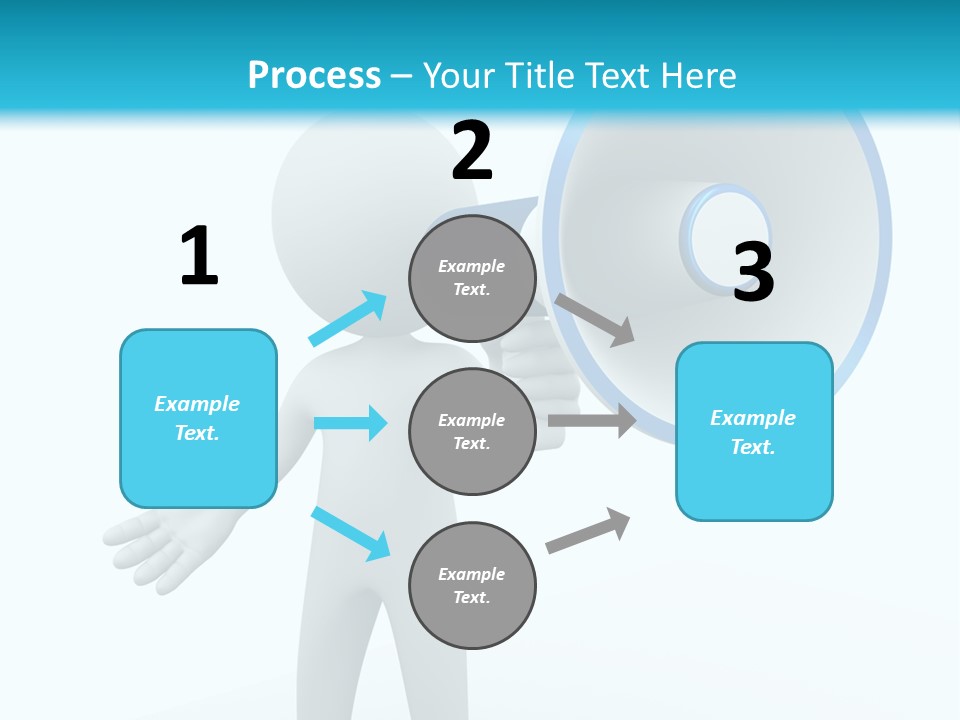 Process – Your Title Text Here

1

Example Text.

2

Example Text.

Example Text.

Example Text.

3

Example Text.